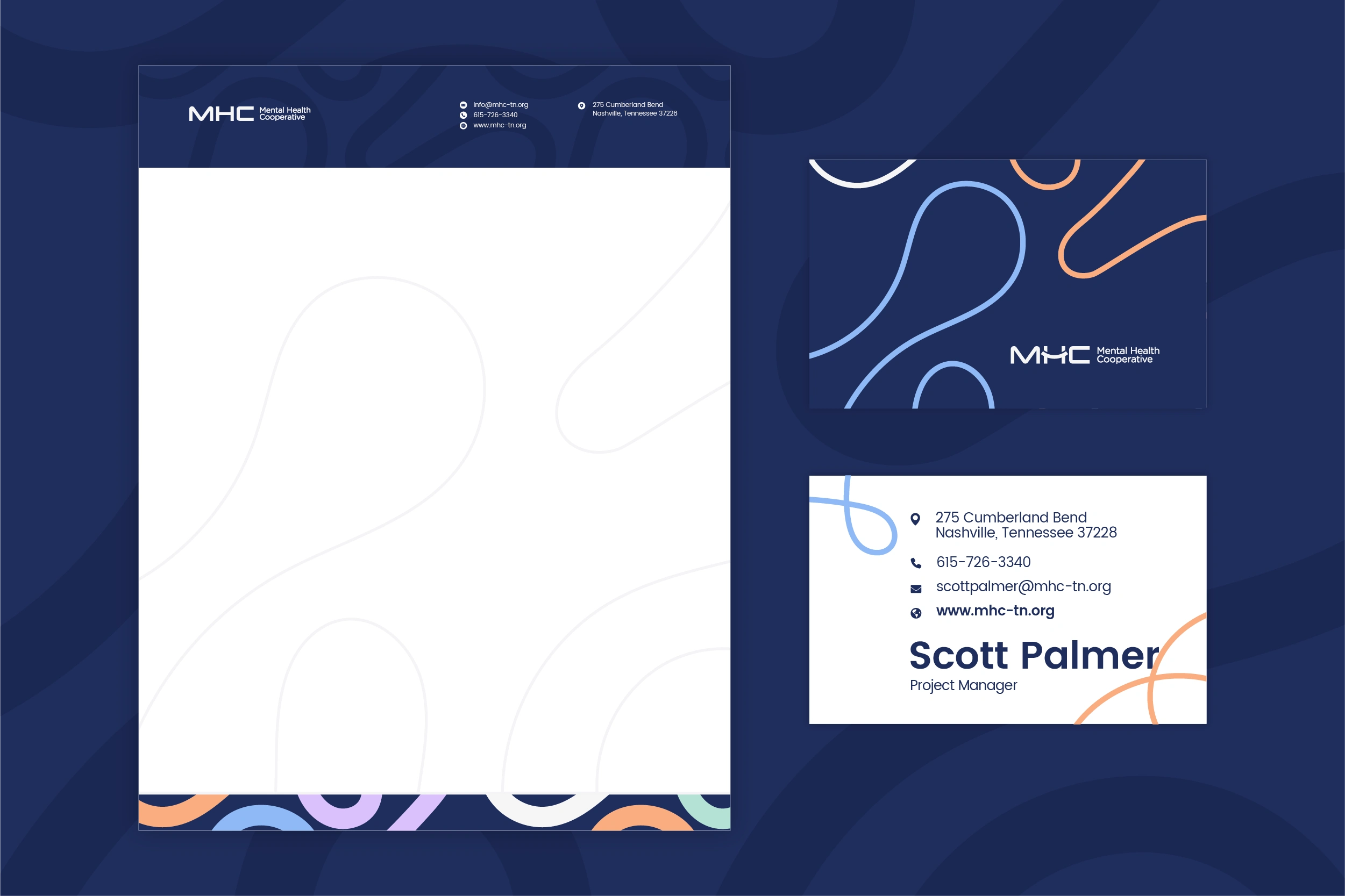 MHC Mental Health Cooperative

info@mhc-tn.org
615-726-3340
www.mhc-tn.org

275 Cumberland Bend
Nashville, Tennessee 37228

MHC Mental Health Cooperative

275 Cumberland Bend
Nashville, Tennessee 37228

615-726-3340

scottpalmer@mhc-tn.org

www.mhc-tn.org

Scott Palmer
Project Manager